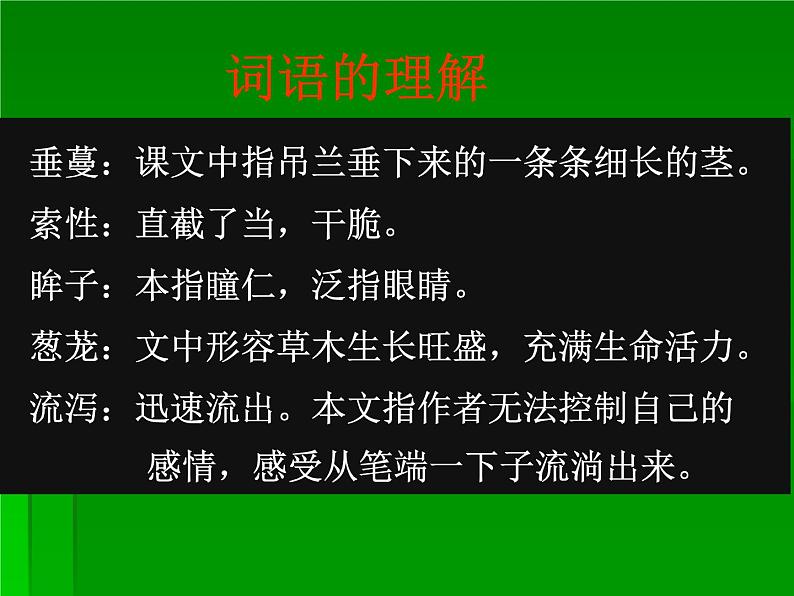 词语的理解

垂蔓：课文中指吊兰垂下来的一条条细长的茎。

索性：直截了当，干脆。

眸子：本指瞳仁，泛指眼睛。

葱茏：文中形容草木生长旺盛，充满生命活力。

流泻：迅速流出。本文指作者无法控制自己的感情，感受从笔端一下子流淌出来。